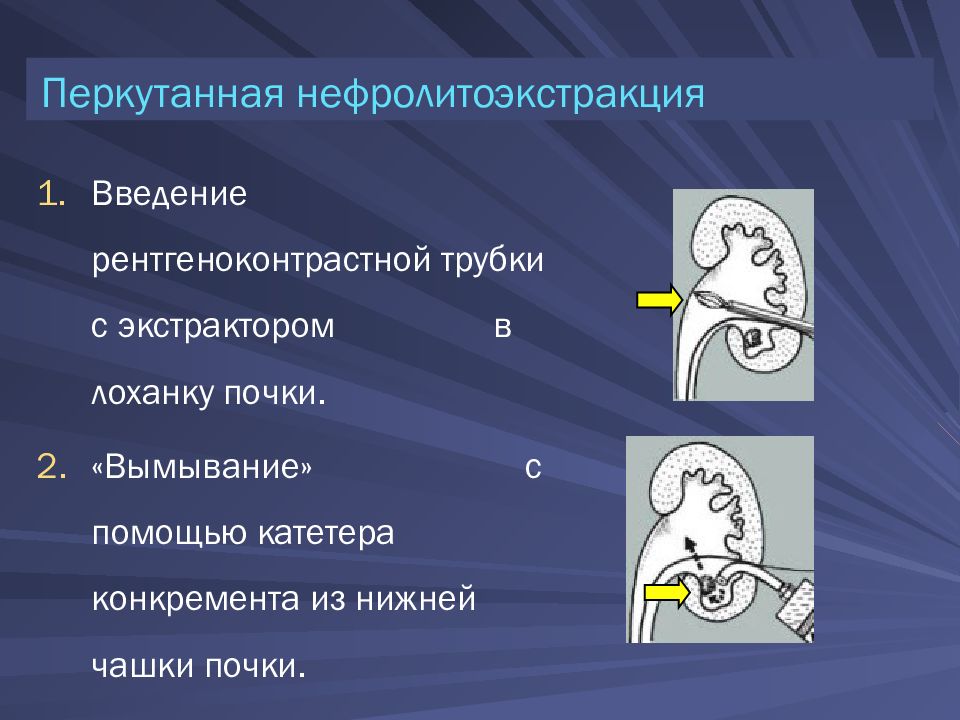 Перкутанная нефролитоэкстракция

1. Введение рентгеноконтрастной трубки с экстрактором в лоханку почки.

2. «Вымывание» с помощью катетера конкремента из нижней чашки почки.